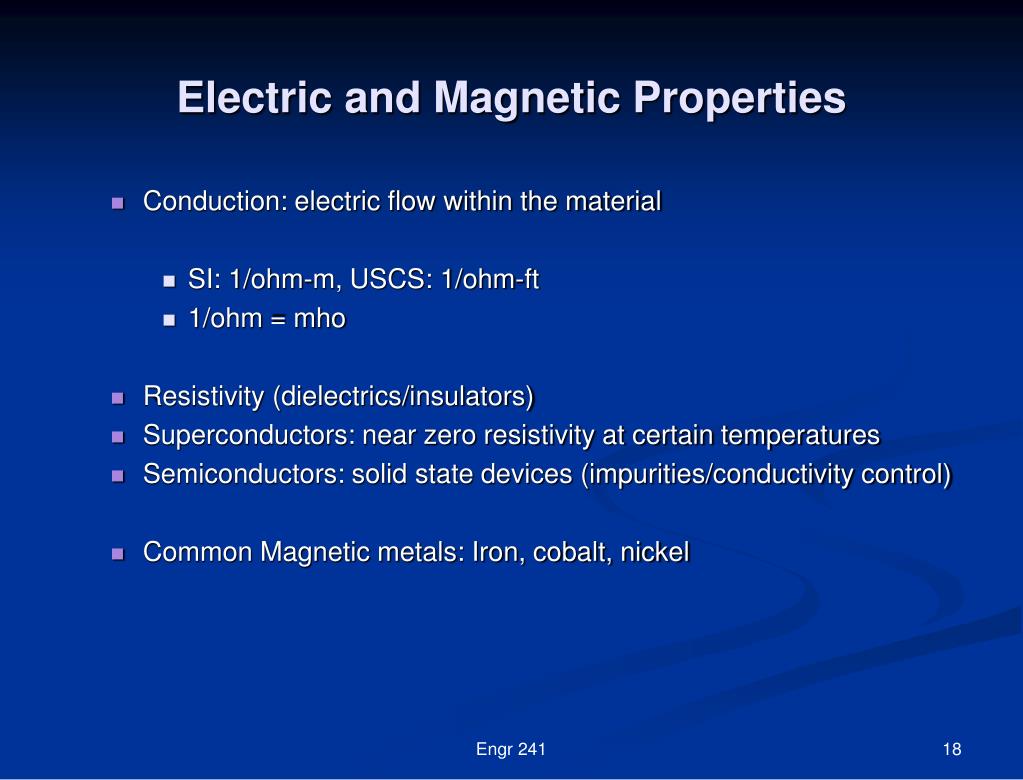 Electric and Magnetic Properties

Conduction: electric flow within the material

SI: 1/ohm-m, USCS: 1/ohm-ft
1/ohm = mho

Resistivity (dielectrics/insulators)
Superconductors: near zero resistivity at certain temperatures
Semiconductors: solid state devices (impurities/conductivity control)

Common Magnetic metals: Iron, cobalt, nickel

Engr 241

18